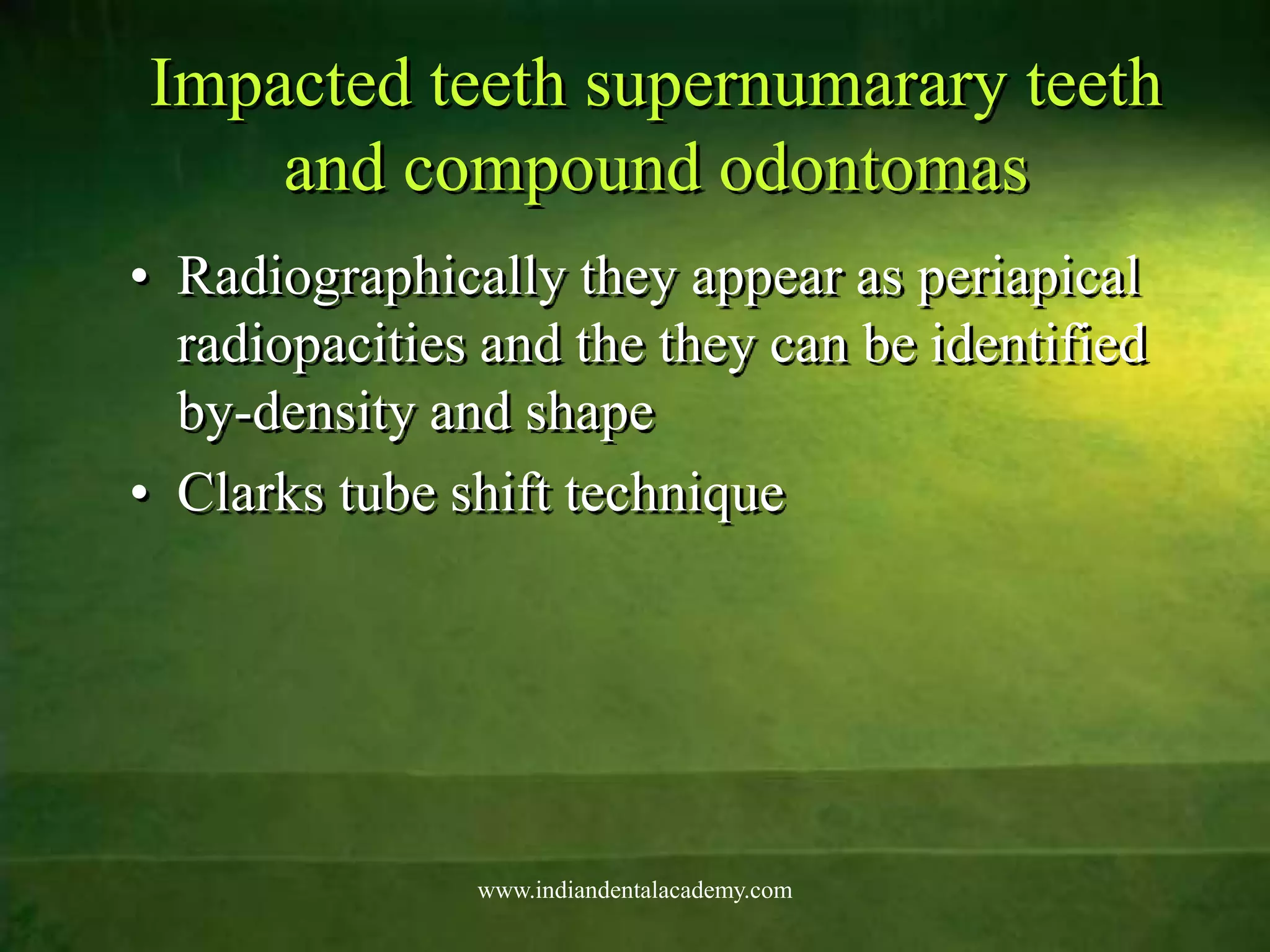 Impacted teeth supernumarary teeth and compound odontomas

• Radiographically they appear as periapical radiopacities and the they can be identified by-density and shape
• Clarks tube shift technique

www.indiandentalacademy.com